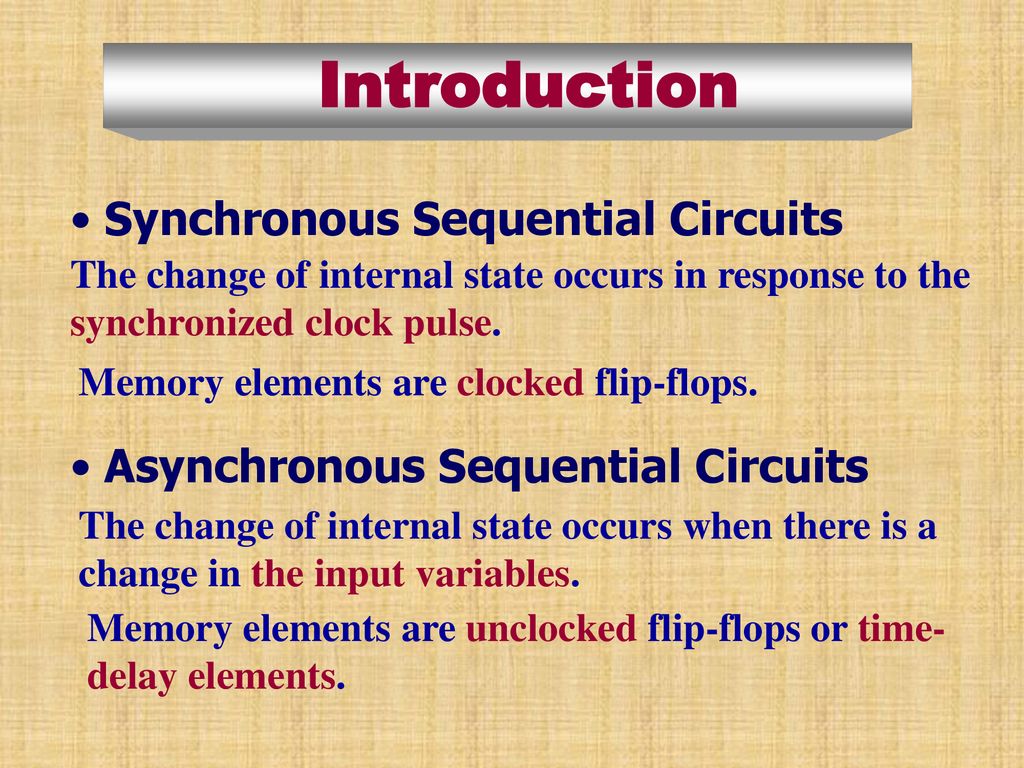 Introduction

• Synchronous Sequential Circuits

The change of internal state occurs in response to the synchronized clock pulse.

Memory elements are clocked flip-flops.

• Asynchronous Sequential Circuits

The change of internal state occurs when there is a change in the input variables.

Memory elements are unclocked flip-flops or time-delay elements.